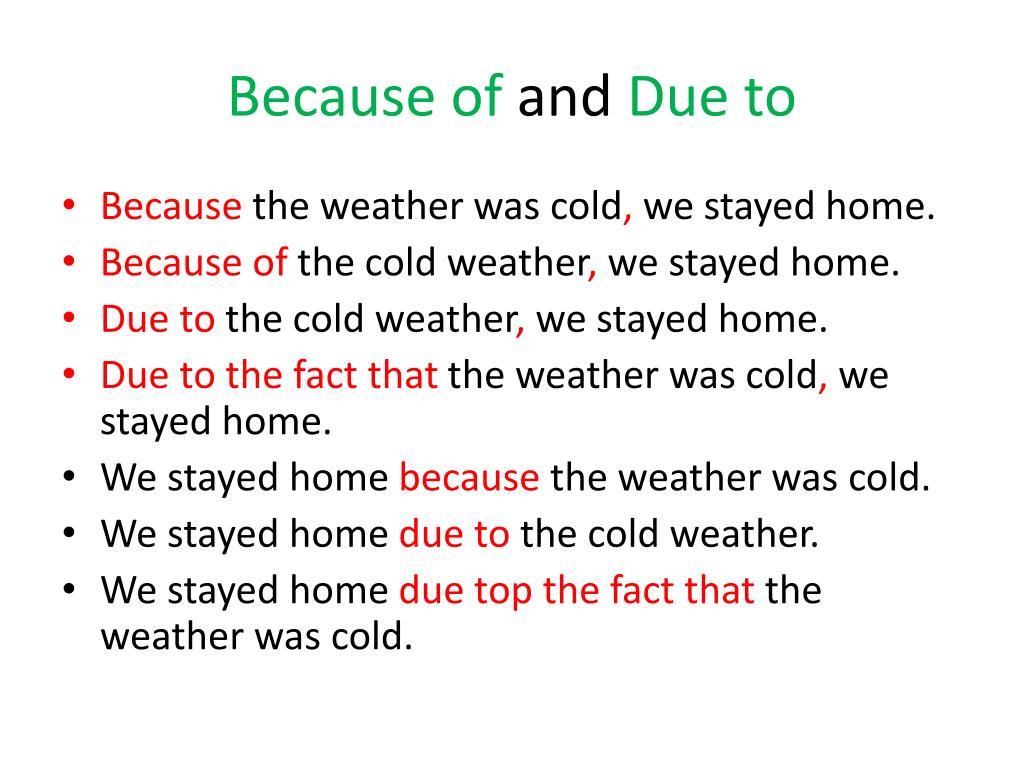 Because of and Due to

• Because the weather was cold, we stayed home.
• Because of the cold weather, we stayed home.
• Due to the cold weather, we stayed home.
• Due to the fact that the weather was cold, we stayed home.
• We stayed home because the weather was cold.
• We stayed home due to the cold weather.
• We stayed home due top the fact that the weather was cold.